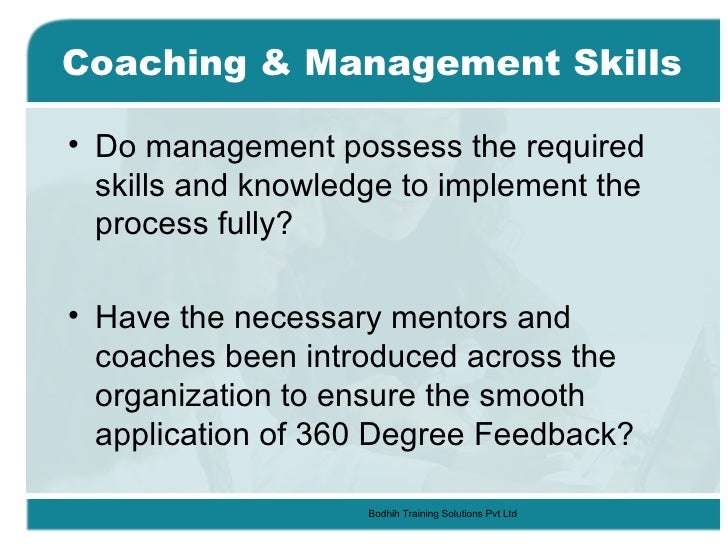 Coaching & Management Skills

• Do management possess the required skills and knowledge to implement the process fully?

• Have the necessary mentors and coaches been introduced across the organization to ensure the smooth application of 360 Degree Feedback?

Bodhih Training Solutions Pvt Ltd